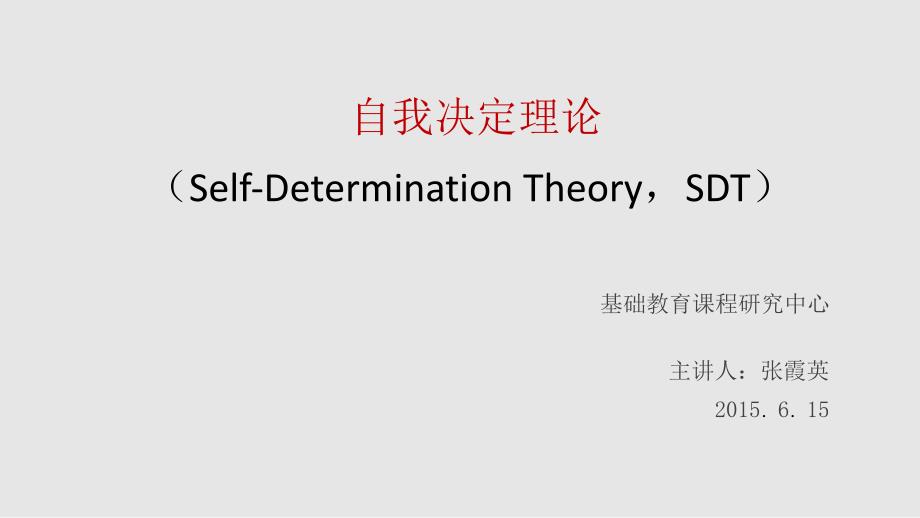 自我决定理论

（Self-Determination Theory， SDT）

基础教育课程研究中心

主讲人：张霞英

2015. 6. 15